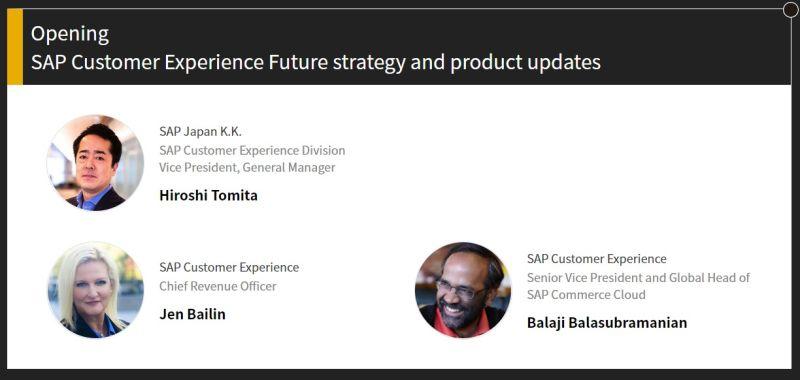 Opening
SAP Customer Experience Future strategy and product updates

SAP Japan K.K.
SAP Customer Experience Division
Vice President, General Manager
Hiroshi Tomita

SAP Customer Experience
Chief Revenue Officer
Jen Bailin

SAP Customer Experience
Senior Vice President and Global Head of SAP Commerce Cloud
Balaji Balasubramanian